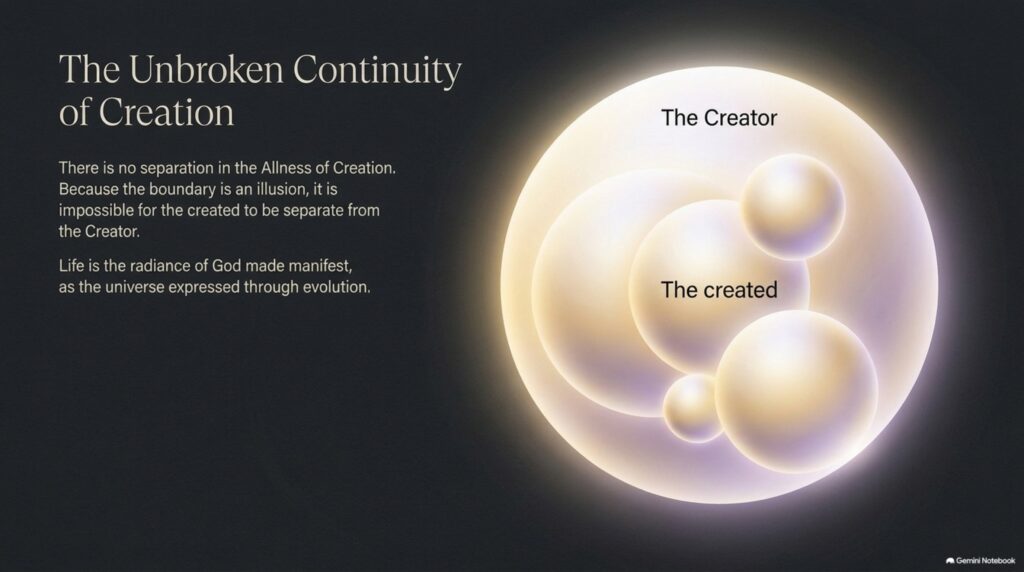 The Unbroken Continuity of Creation

There is no separation in the Allness of Creation. Because the boundary is an illusion, it is impossible for the created to be separate from the Creator.

Life is the radiance of God made manifest, as the universe expressed through evolution.

The Creator

The created

Gemini Notebook